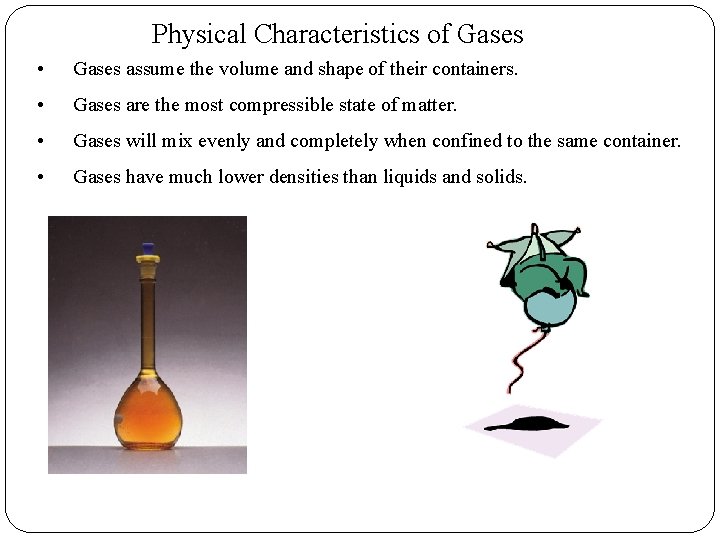 Physical Characteristics of Gases

• Gases assume the volume and shape of their containers.

• Gases are the most compressible state of matter.

• Gases will mix evenly and completely when confined to the same container.

• Gases have much lower densities than liquids and solids.